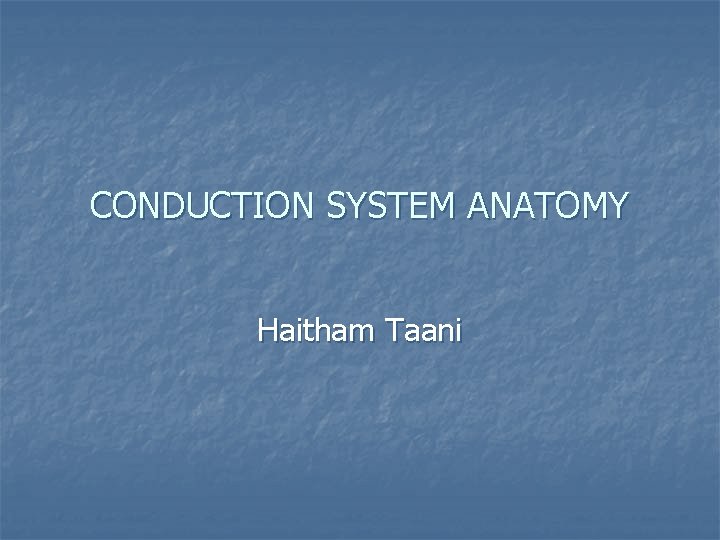 CONDUCTION SYSTEM ANATOMY

Haitham Taani